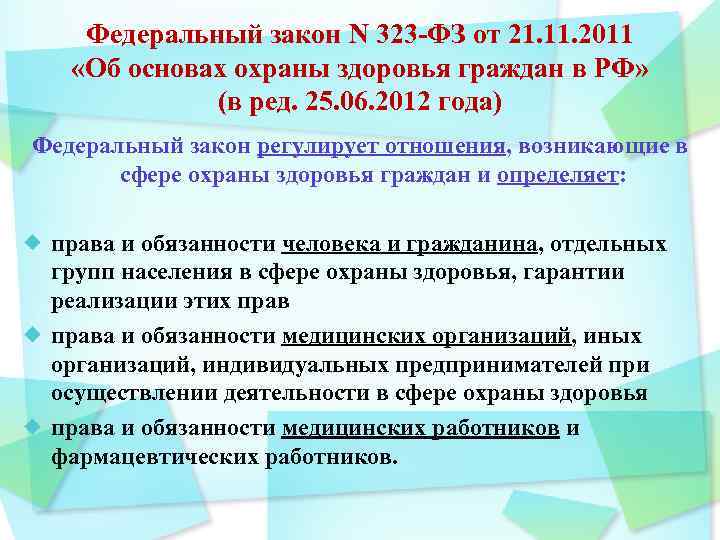 Федеральный закон N 323-ФЗ от 21.11.2011
«Об основах охраны здоровья граждан в РФ»
(в ред. 25.06.2012 года)

Федеральный закон регулирует отношения, возникающие в сфере охраны здоровья граждан и определяет:

права и обязанности человека и гражданина, отдельных групп населения в сфере охраны здоровья, гарантии реализации этих прав

права и обязанности медицинских организаций, иных организаций, индивидуальных предпринимателей при осуществлении деятельности в сфере охраны здоровья

права и обязанности медицинских работников и фармацевтических работников.